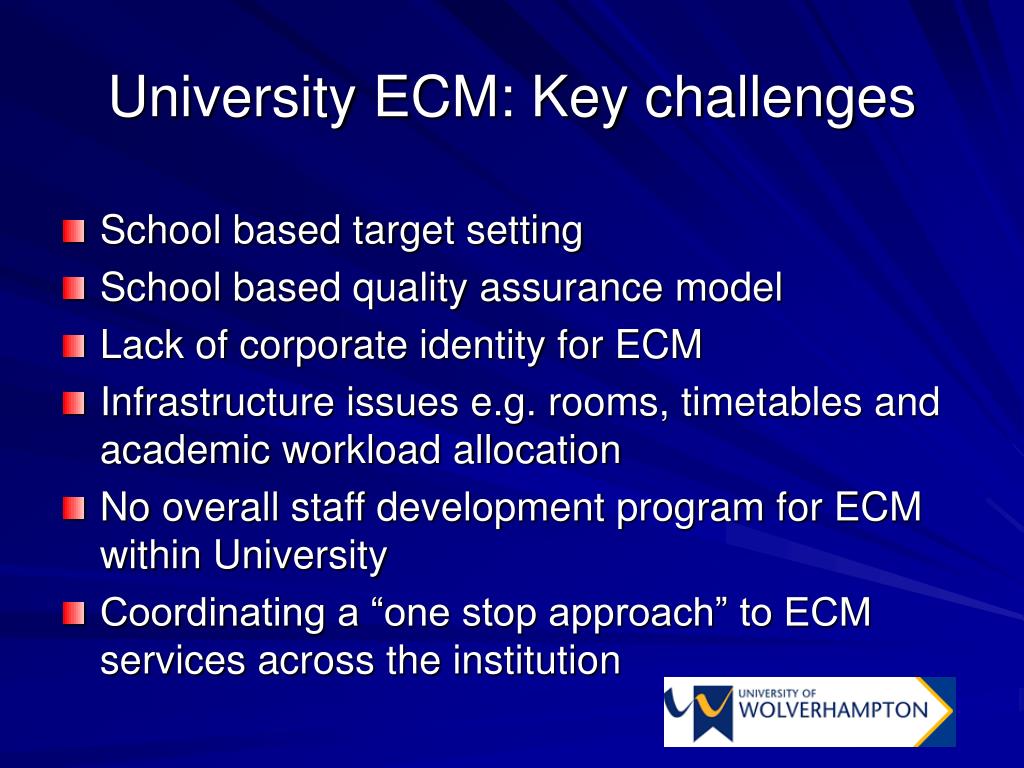 University ECM: Key challenges

School based target setting
School based quality assurance model
Lack of corporate identity for ECM
Infrastructure issues e.g. rooms, timetables and academic workload allocation
No overall staff development program for ECM within University
Coordinating a “one stop approach” to ECM services across the institution

UNIVERSITY OF WOLVERHAMPTON